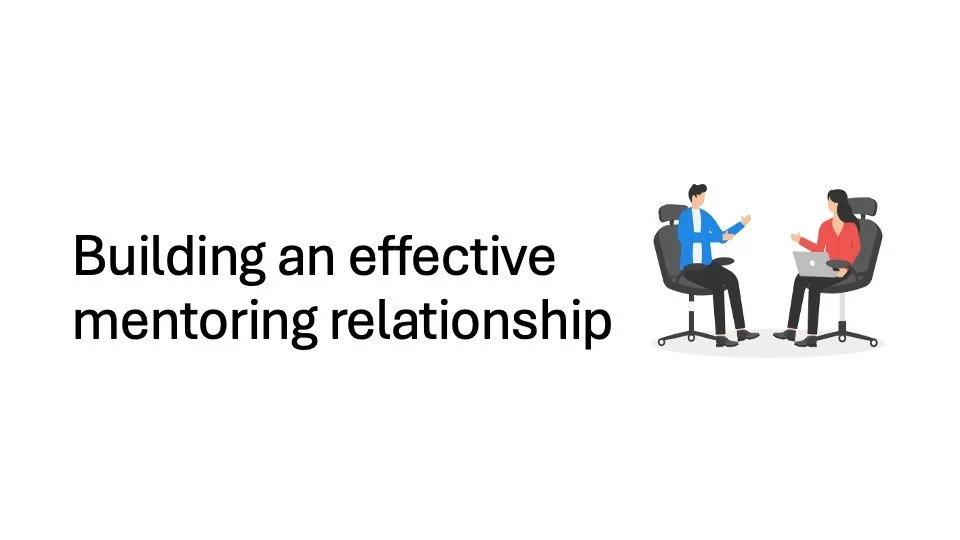 Building an effective mentoring relationship